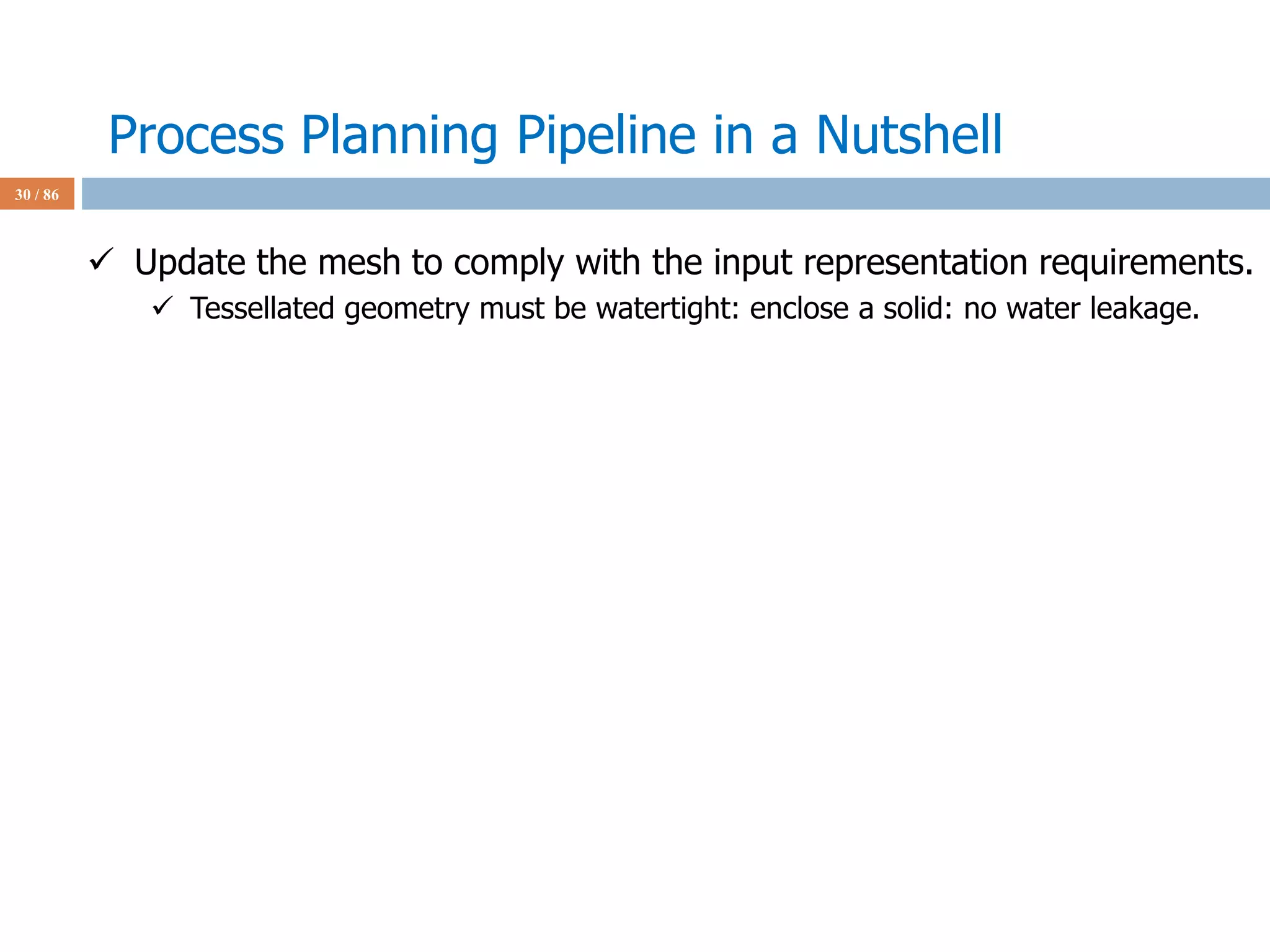 Process Planning Pipeline in a Nutshell

30 / 86

✓ Update the mesh to comply with the input representation requirements.

✓ Tessellated geometry must be watertight: enclose a solid: no water leakage.